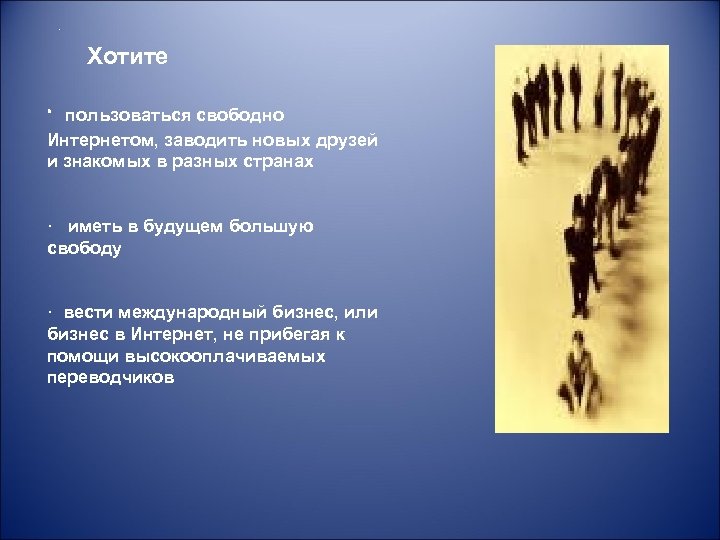 Хотите

· пользоваться свободно Интернетом, заводить новых друзей и знакомых в разных странах

· иметь в будущем большую свободу

· вести международный бизнес, или бизнес в Интернет, не прибегая к помощи высокооплачиваемых переводчиков